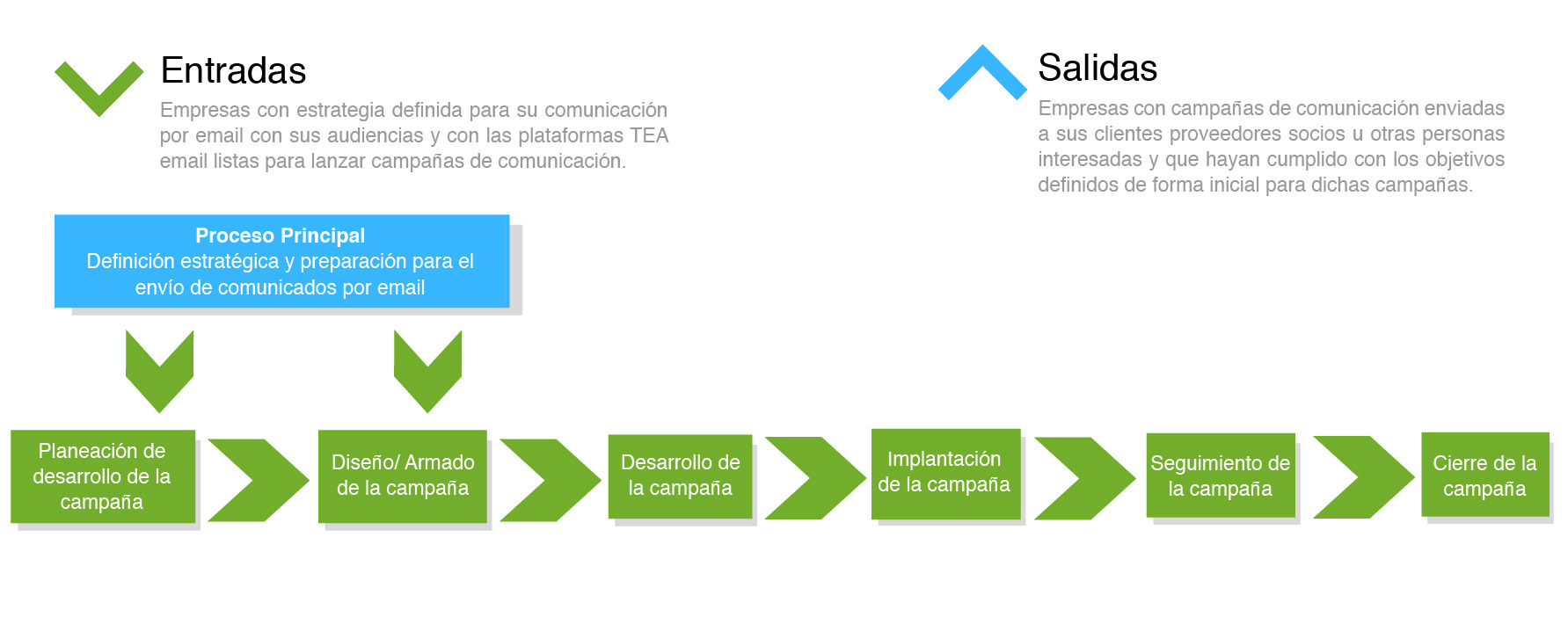 Entradas

Empresas con estrategia definida para su comunicación por email con sus audiencias y con las plataformas TEA email listas para lanzar campañas de comunicación.

Salidas

Empresas con campañas de comunicación enviadas a sus clientes proveedores socios u otras personas interesadas y que hayan cumplido con los objetivos definidos de forma inicial para dichas campañas.

Proceso Principal
Definición estratégica y preparación para el envío de comunicados por email

Planeación de desarrollo de la campaña

Diseño/ Armado de la campaña

Desarrollo de la campaña

Implantación de la campaña

Seguimiento de la campaña

Cierre de la campaña